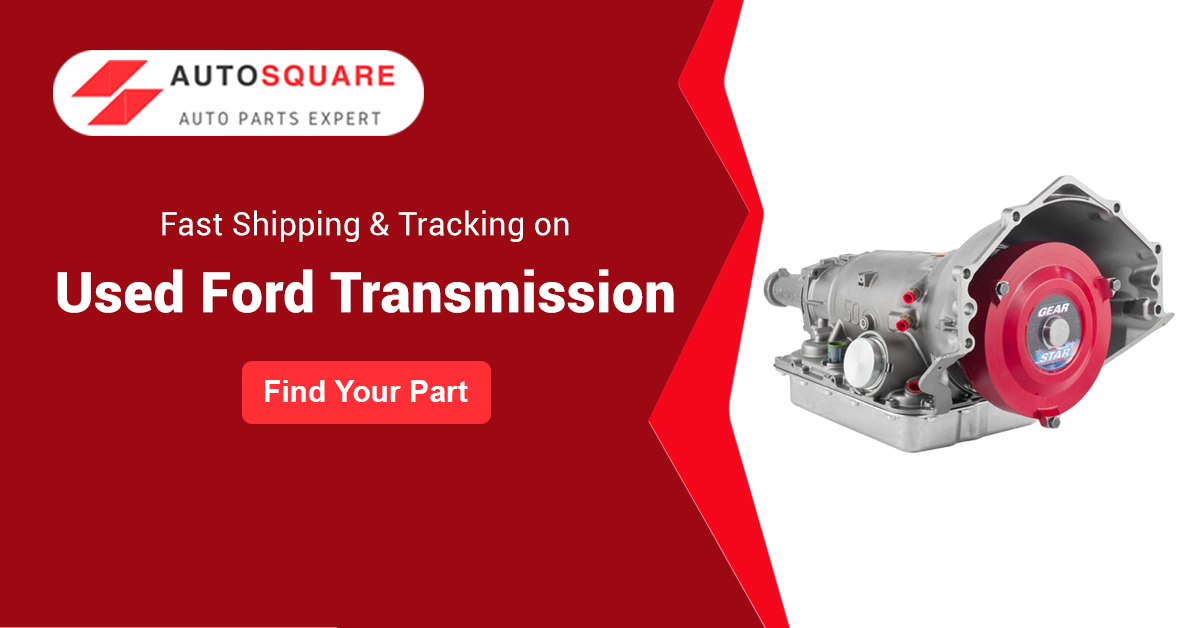 AUTOSQUARE
AUTO PARTS EXPERT

Fast Shipping & Tracking on

Used Ford Transmission

Find Your Part

GEAR STAR